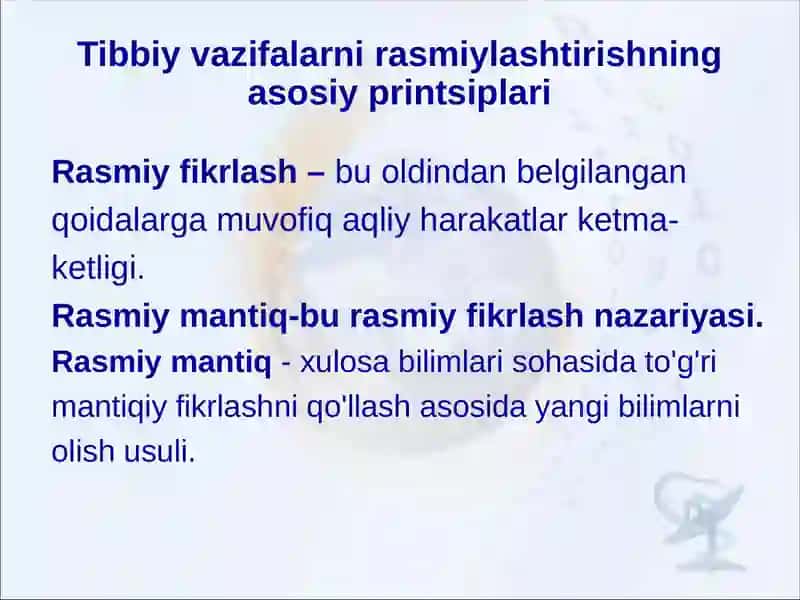 Tibbiy vazifalarni rasmiylashtirishning asosiy printsiplari

Rasmiy fikrlash – bu oldindan belgilangan qoidalarga muvofiq aqliy harakatlar ketma-ketligi.

Rasmiy mantiq-bu rasmiy fikrlash nazariyasi.

Rasmiy mantiq - xulosa bilimlari sohasida to'g'ri mantiqiy fikrlashni qo'llash asosida yangi bilimlarni olish usuli.